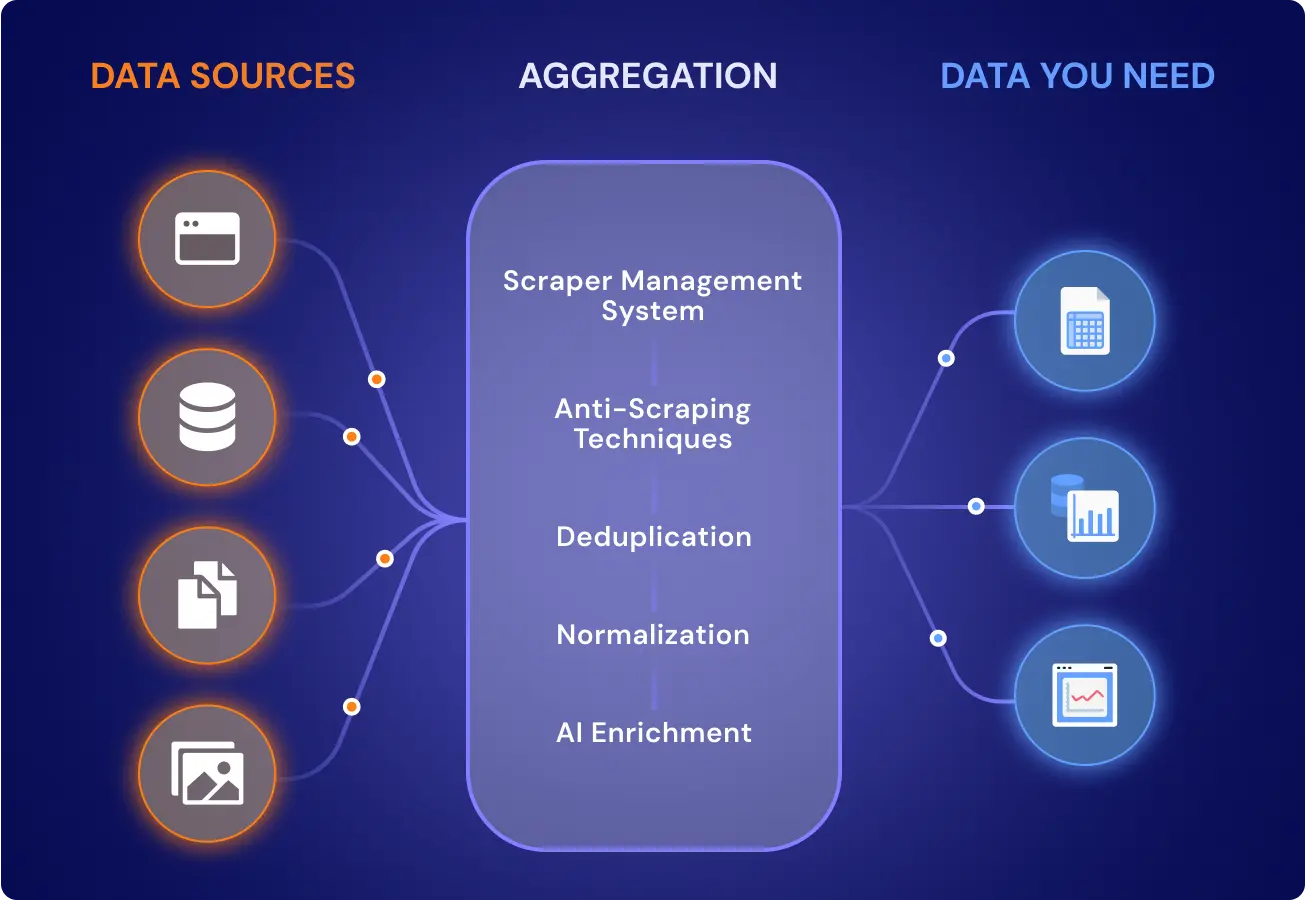 DATA SOURCES

AGGREGATION

DATA YOU NEED

Scraper Management System

Anti-Scraping Techniques

Deduplication

Normalization

AI Enrichment